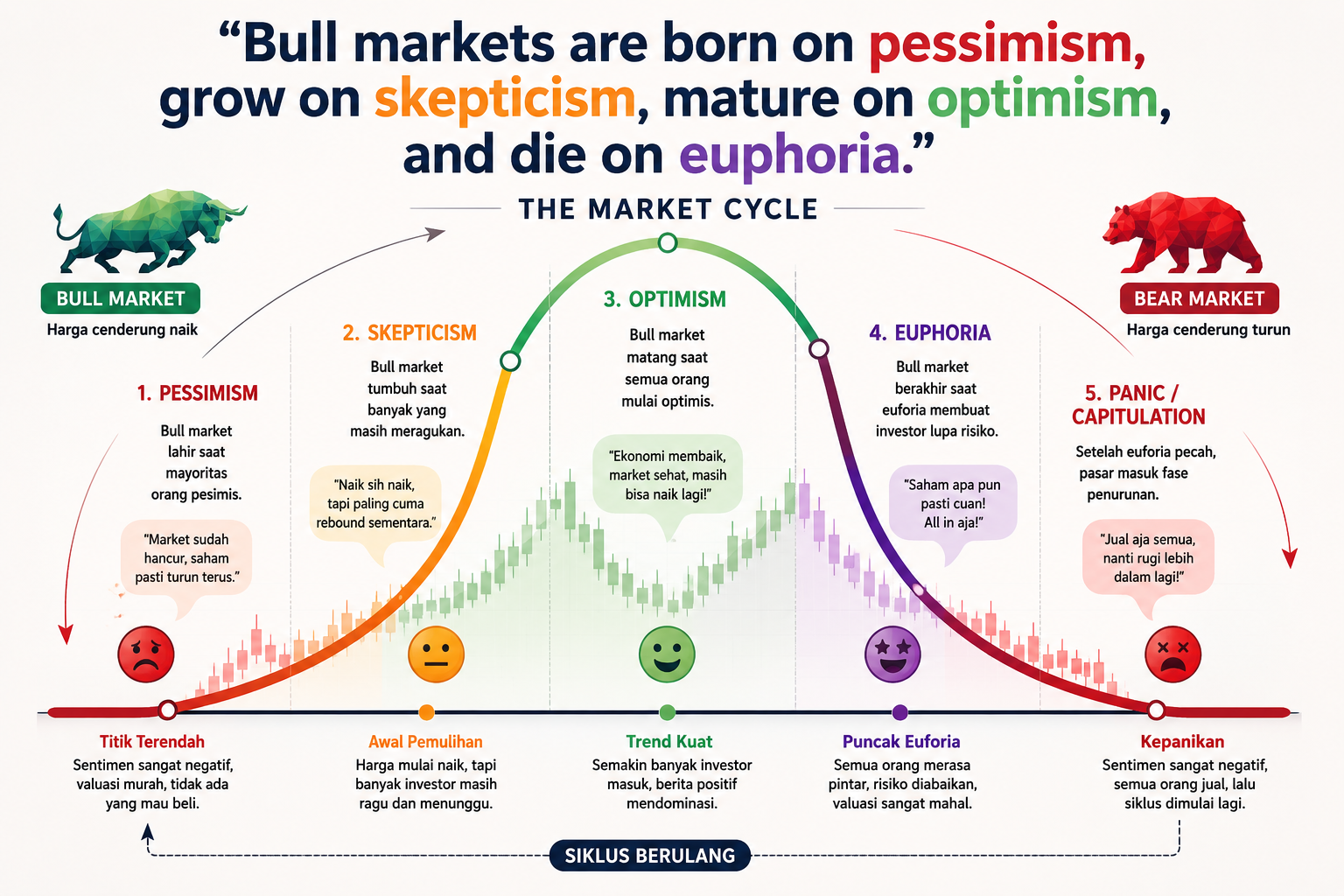 “Bull markets are born on pessimism, grow on skepticism, mature on optimism, and die on euphoria.”

THE MARKET CYCLE

BULL MARKET
Harga cenderung naik

BEAR MARKET
Harga cenderung turun

1. PESSIMISM
Bull market lahir saat mayoritas orang pesimis.
"Market sudah hancur, saham pasti turun terus."

2. SKEPTICISM
Bull market tumbuh saat banyak yang masih meragukan.
"Naik sih naik, tapi paling cuma rebound sementara."

3. OPTIMISM
Bull market matang saat semua orang mulai optimis.
"Ekonomi membaik, market sehat, masih bisa naik lagi!"

4. EUPHORIA
Bull market berakhir saat euforia membuat investor lupa risiko.
"Saham apa pun pasti cuan! All in aja!"

5. PANIC / CAPITULATION
Setelah euforia pecah, pasar masuk fase penurunan.
"Jual aja semua, nanti rugi lebih dalam lagi!"

Titik Terendah
Sentimen sangat negatif, valuasi murah, tidak ada yang mau beli.

Awal Pemulihan
Harga mulai naik, tapi banyak investor masih ragu dan menunggu.

Trend Kuat
Semakin banyak investor masuk, berita positif mendominasi.

Puncak Euforia
Semua orang merasa pintar, risiko diabaikan, valuasi sangat mahal.

Kepanikan
Sentimen sangat negatif, semua orang jual, lalu siklus dimulai lagi.

SIKLUS BERULANG